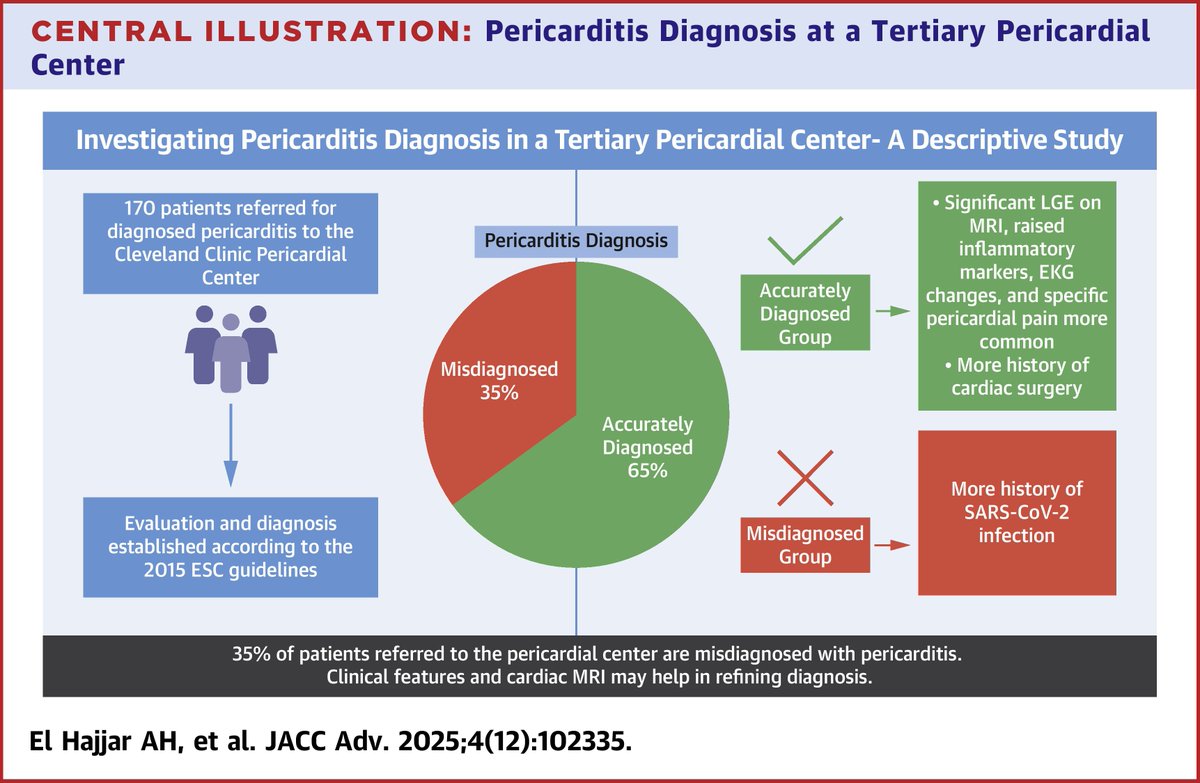 CENTRAL ILLUSTRATION: Pericarditis Diagnosis at a Tertiary Pericardial Center

Investigating Pericarditis Diagnosis in a Tertiary Pericardial Center- A Descriptive Study

170 patients referred for diagnosed pericarditis to the Cleveland Clinic Pericardial Center

Evaluation and diagnosis established according to the 2015 ESC guidelines

Pericarditis Diagnosis

Misdiagnosed 35%

Accurately Diagnosed 65%

Accurately Diagnosed Group

• Significant LGE on MRI, raised inflammatory markers, EKG changes, and specific pericardial pain more common
• More history of cardiac surgery

Misdiagnosed Group

More history of SARS-CoV-2 infection

35% of patients referred to the pericardial center are misdiagnosed with pericarditis. Clinical features and cardiac MRI may help in refining diagnosis.

El Hajjar AH, et al. JACC Adv. 2025;4(12):102335.